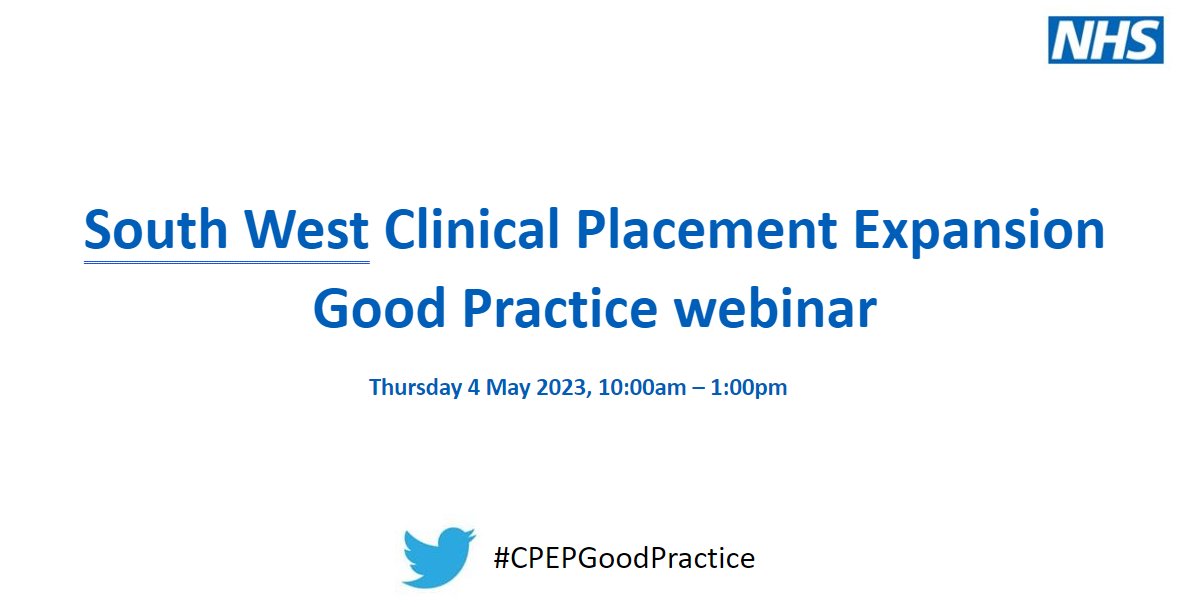 NHS

South West Clinical Placement Expansion Good Practice webinar

Thursday 4 May 2023, 10:00am – 1:00pm

#CPEPGoodPractice